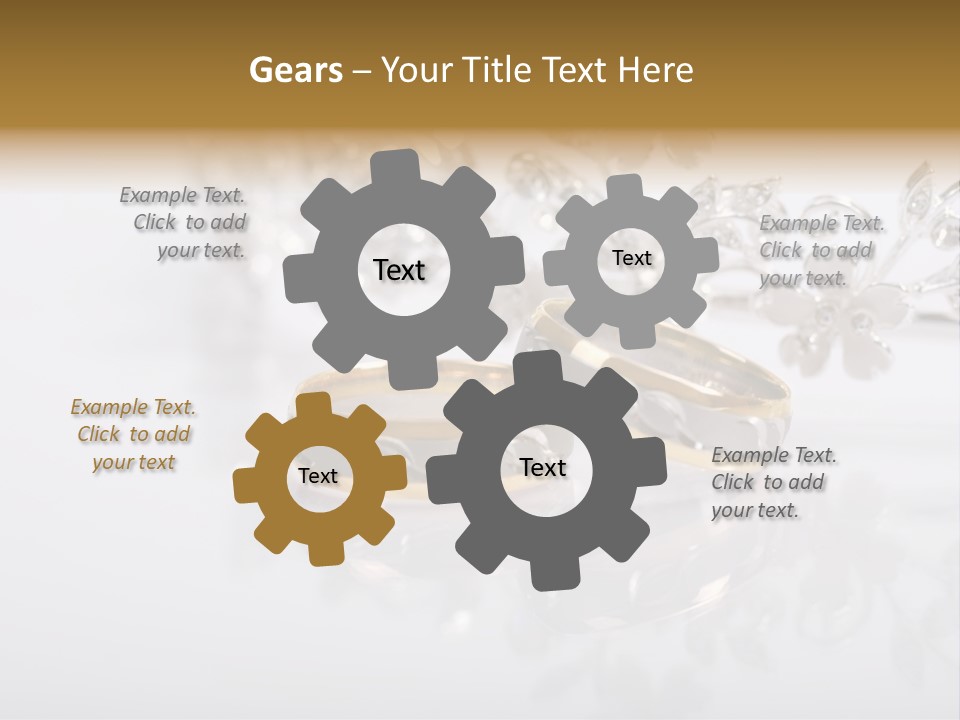 Gears – Your Title Text Here

Example Text. Click to add your text.

Text

Text

Example Text. Click to add your text.

Example Text. Click to add your text

Text

Text

Example Text. Click to add your text.